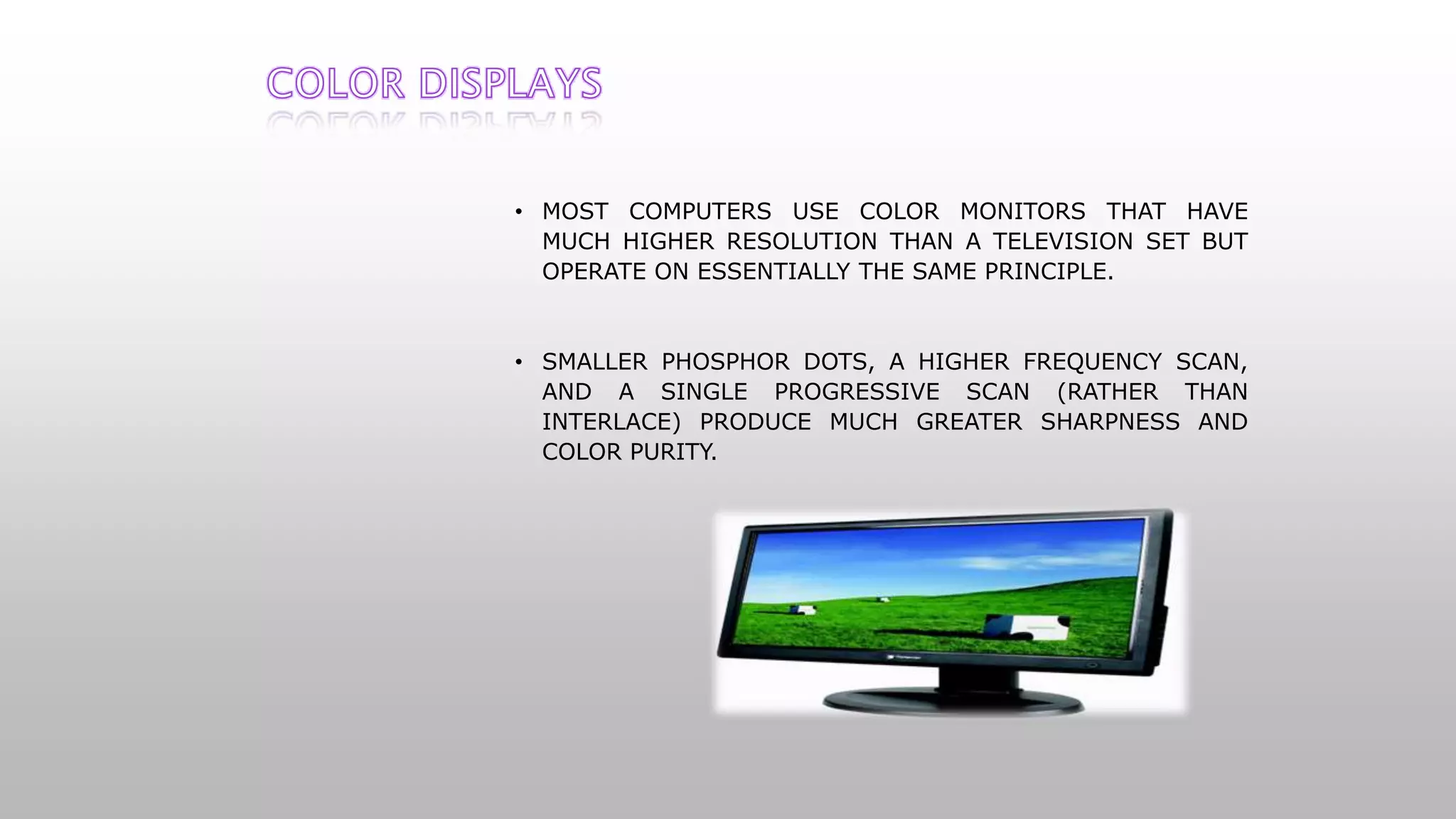 COLOR DISPLAYS

• MOST COMPUTERS USE COLOR MONITORS THAT HAVE MUCH HIGHER RESOLUTION THAN A TELEVISION SET BUT OPERATE ON ESSENTIALLY THE SAME PRINCIPLE.

• SMALLER PHOSPHOR DOTS, A HIGHER FREQUENCY SCAN, AND A SINGLE PROGRESSIVE SCAN (RATHER THAN INTERLACE) PRODUCE MUCH GREATER SHARPNESS AND COLOR PURITY.